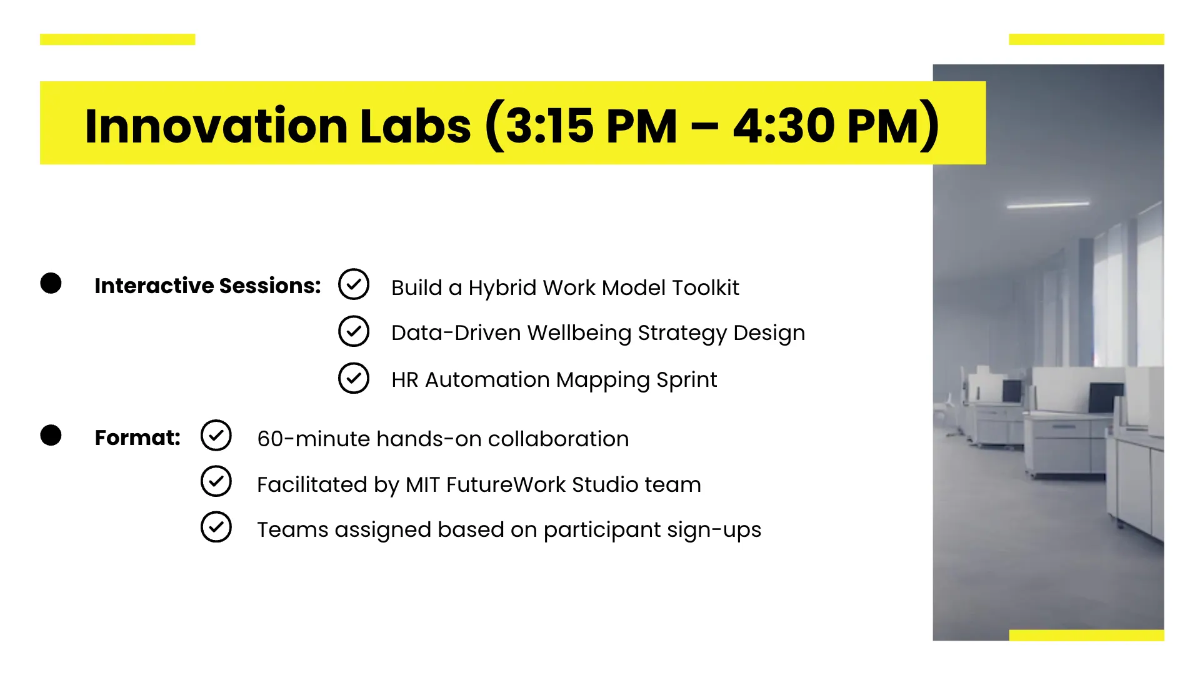 Innovation Labs (3:15 PM – 4:30 PM)

Interactive Sessions: Build a Hybrid Work Model Toolkit
Data-Driven Wellbeing Strategy Design
HR Automation Mapping Sprint

Format: 60-minute hands-on collaboration
Facilitated by MIT FutureWork Studio team
Teams assigned based on participant sign-ups